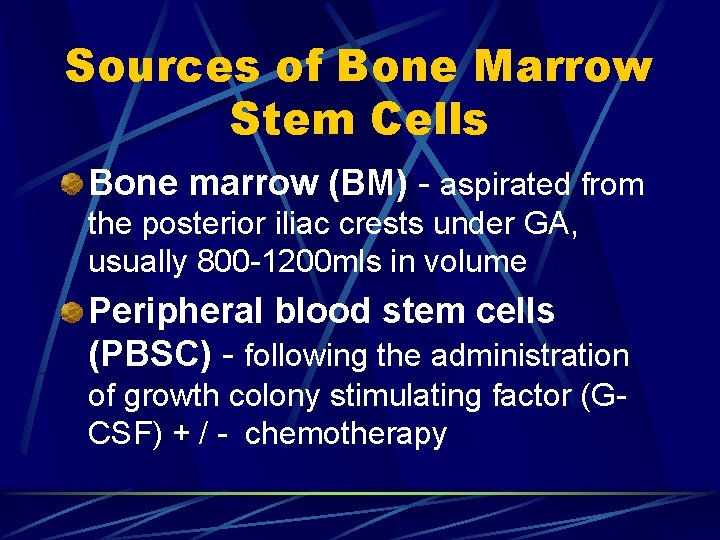 Sources of Bone Marrow Stem Cells

Bone marrow (BM) - aspirated from the posterior iliac crests under GA, usually 800-1200mls in volume

Peripheral blood stem cells (PBSC) - following the administration of growth colony stimulating factor (G-CSF) + / - chemotherapy